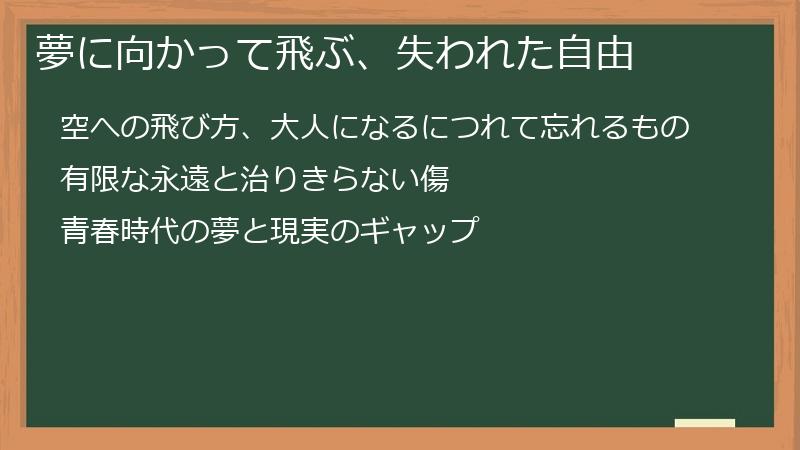 夢に向かって飛ぶ、失われた自由

空への飛び方、大人になるにつれて忘れるもの

有限な永遠と治りきらない傷

青春時代の夢と現実のギャップ